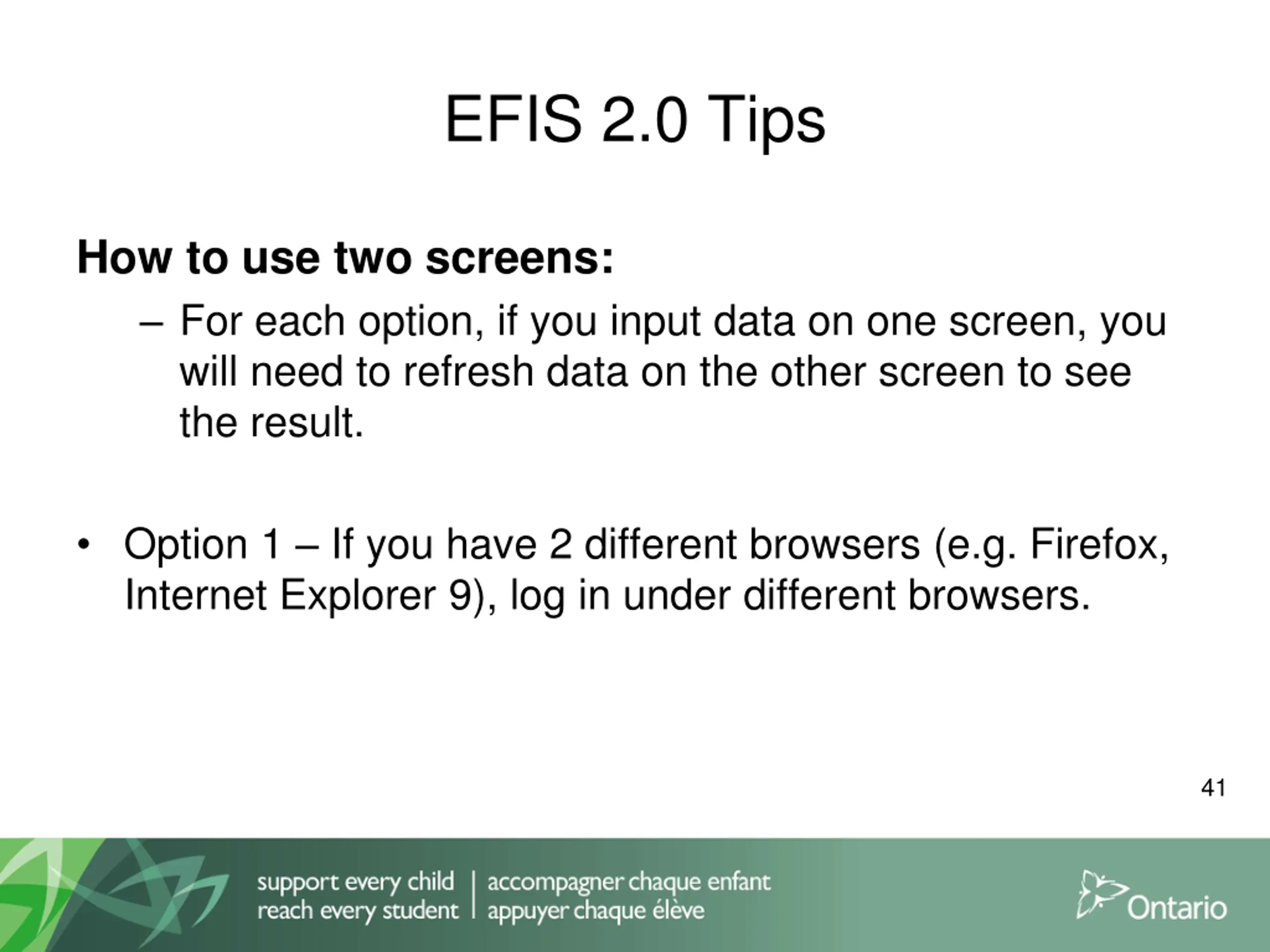 EFIS 2.0 Tips

How to use two screens:

– For each option, if you input data on one screen, you will need to refresh data on the other screen to see the result.

• Option 1 – If you have 2 different browsers (e.g. Firefox, Internet Explorer 9), log in under different browsers.

41

support every child
reach every student

accompagner chaque enfant
appuyer chaque élève

Ontario